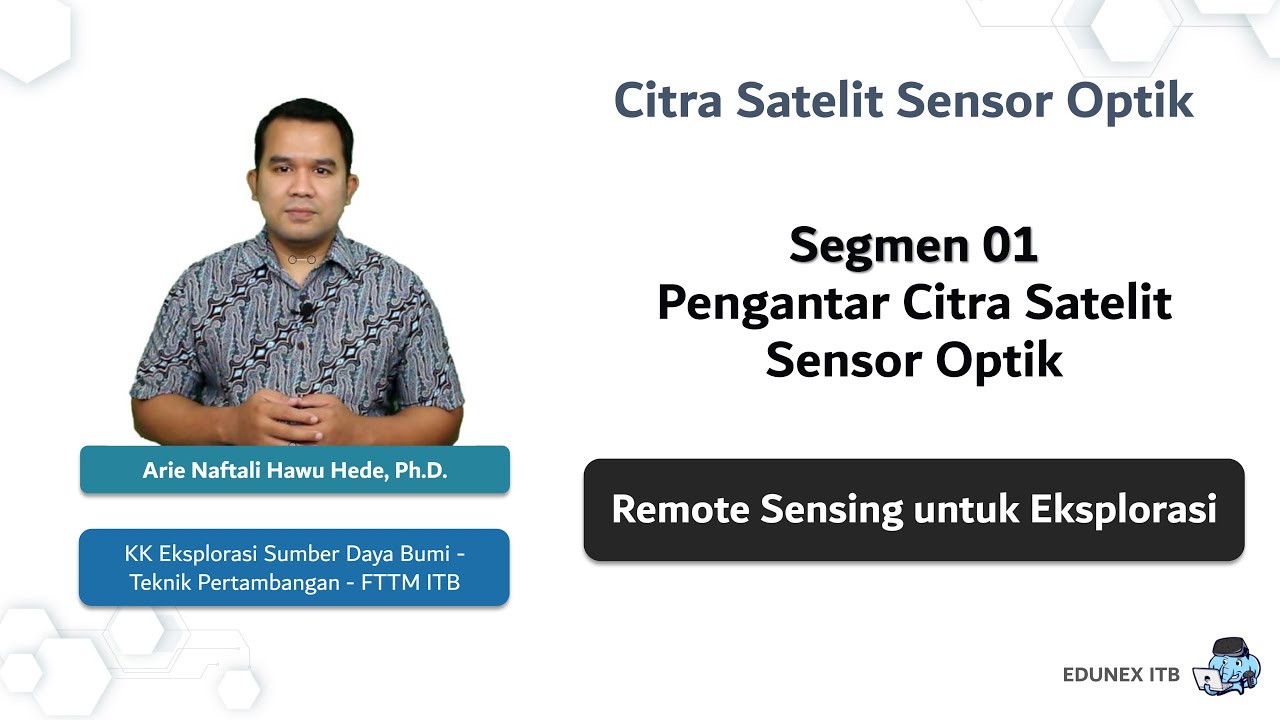 Citra Satelit Sensor Optik

Segmen 01
Pengantar Citra Satelit Sensor Optik

Arie Naftali Hawu Hede, Ph.D.

KK Eksplorasi Sumber Daya Bumi - Teknik Pertambangan - FTTM ITB

Remote Sensing untuk Eksplorasi

EDUNEX ITB